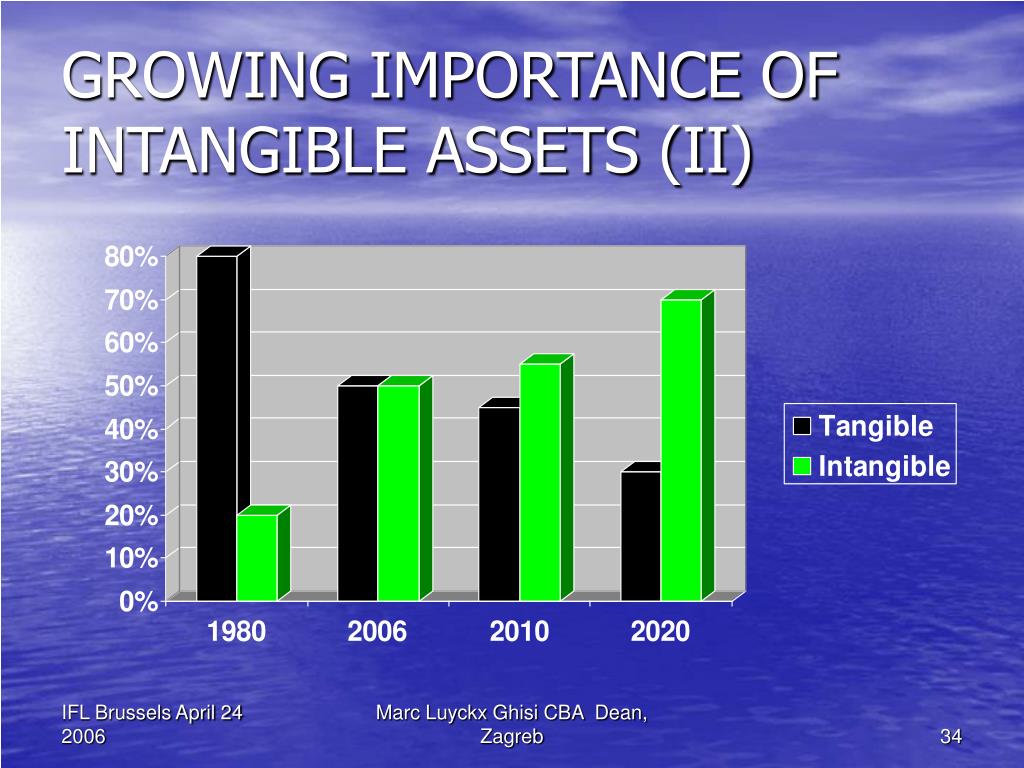 GROWING IMPORTANCE OF INTANGIBLE ASSETS (II)

80%
70%
60%
50%
40%
30%
20%
10%
0%

1980
2006
2010
2020

Tangible
Intangible

IFL Brussels April 24 2006

Marc Luyckx Ghisi CBA Dean, Zagreb

34